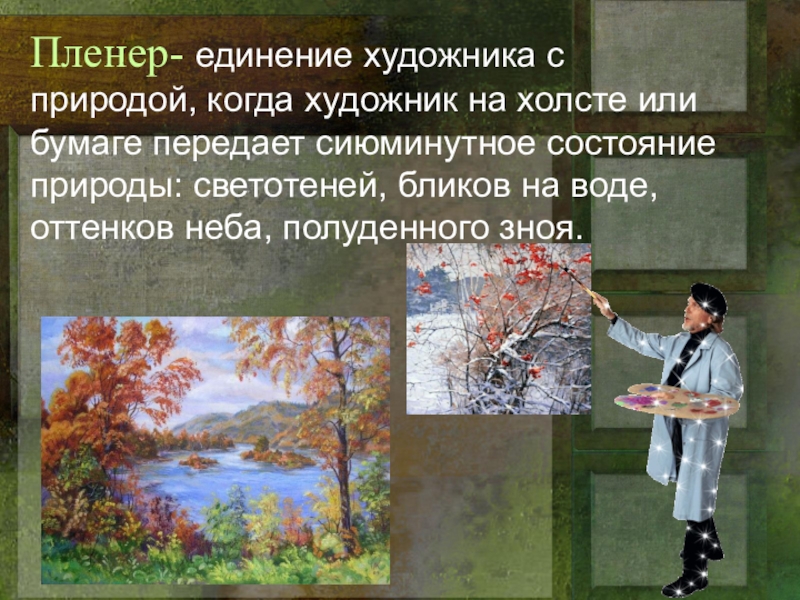 Пленер- единение художника с природой, когда художник на холсте или бумаге передает сиюминутное состояние природы: светотеней, бликов на воде, оттенков неба, полуденного зноя.